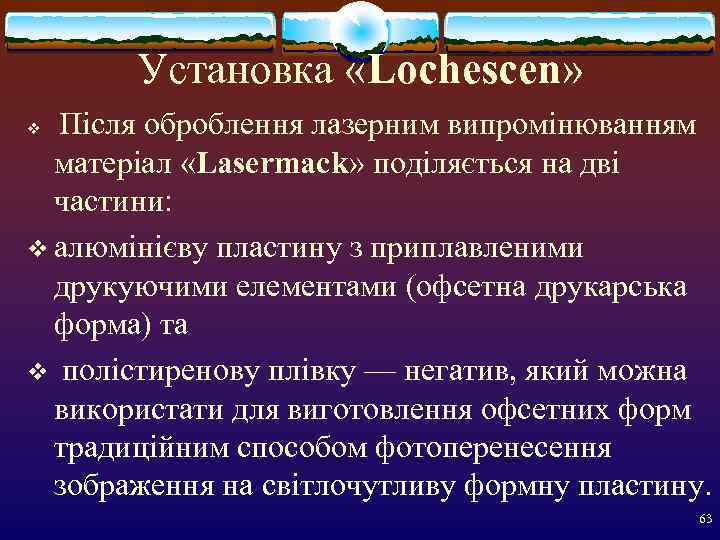 Установка «Lochescen»

❖ Після оброблення лазерним випромінюванням матеріал «Lasermack» поділяється на дві частини:

❖ алюмінієву пластину з приплавленими друкуючими елементами (офсетна друкарська форма) та

❖ полістиренову плівку — негатив, який можна використати для виготовлення офсетних форм традиційним способом фотоперенесення зображення на світлочутливу формну пластину.

63